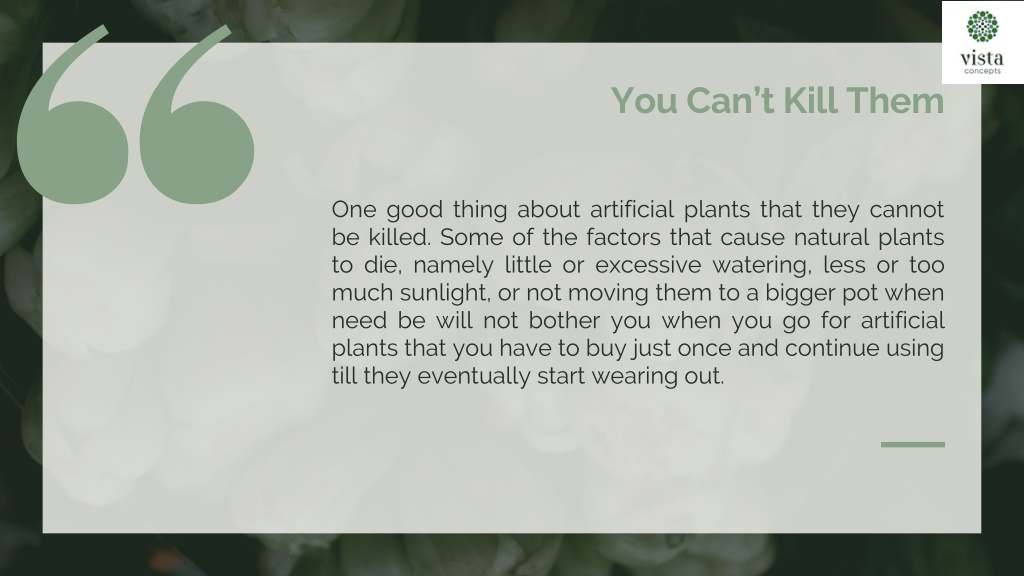 vista
concepts

You Can't Kill Them

One good thing about artificial plants that they cannot be killed. Some of the factors that cause natural plants to die, namely little or excessive watering, less or too much sunlight, or not moving them to a bigger pot when need be will not bother you when you go for artificial plants that you have to buy just once and continue using till they eventually start wearing out.